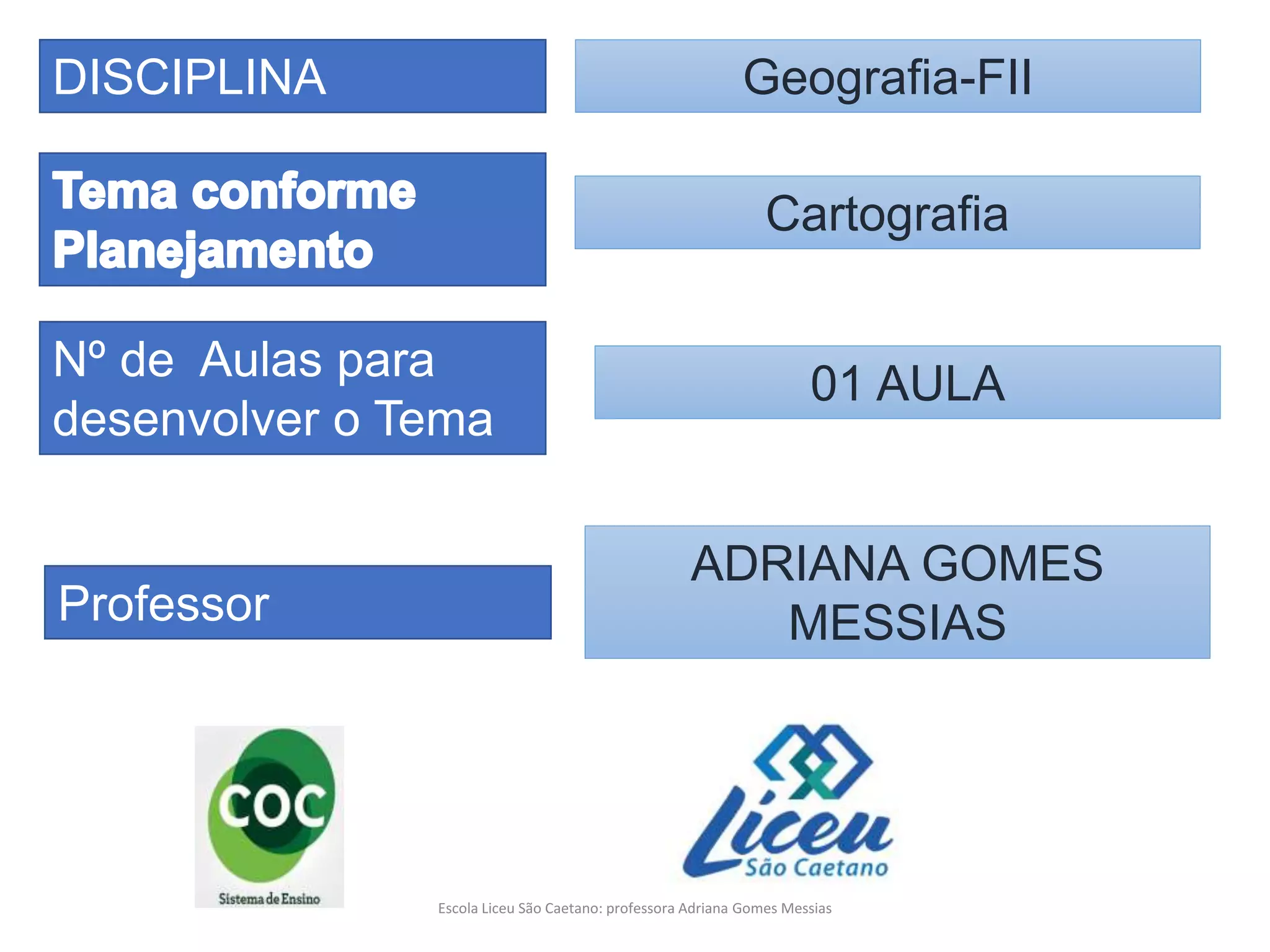 DISCIPLINA

Geografia-FII

Tema conforme Planejamento

Cartografia

Nº de Aulas para desenvolver o Tema

01 AULA

Professor

ADRIANA GOMES MESSIAS

COC
Sistema de Ensino

Liceu
São Caetano

Escola Liceu São Caetano: professora Adriana Gomes Messias